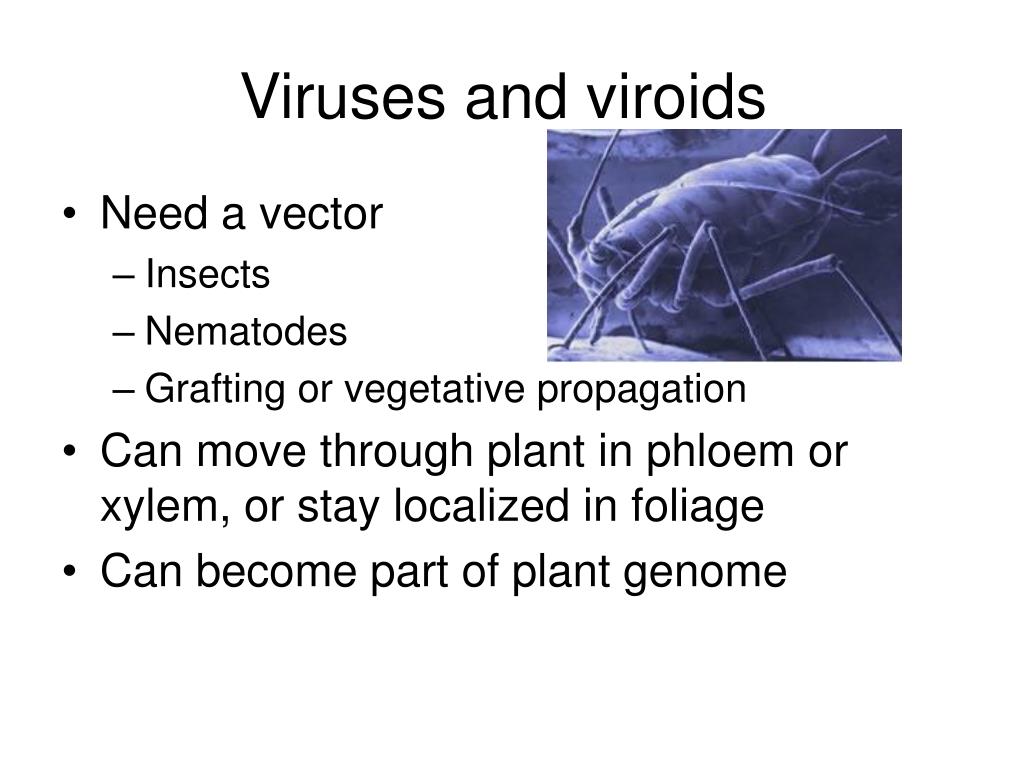 Viruses and viroids

• Need a vector
– Insects
– Nematodes
– Grafting or vegetative propagation
• Can move through plant in phloem or xylem, or stay localized in foliage
• Can become part of plant genome